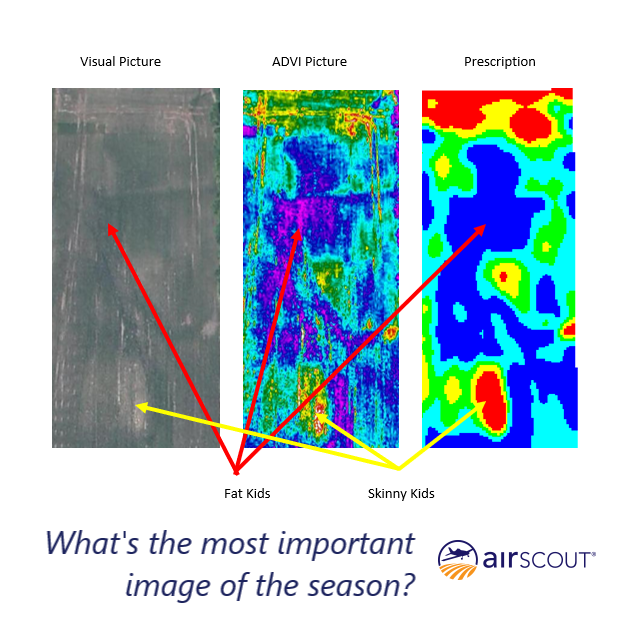 Visual Picture

ADVI Picture

Prescription

Fat Kids

Skinny Kids

What's the most important image of the season?

airSCOUT®